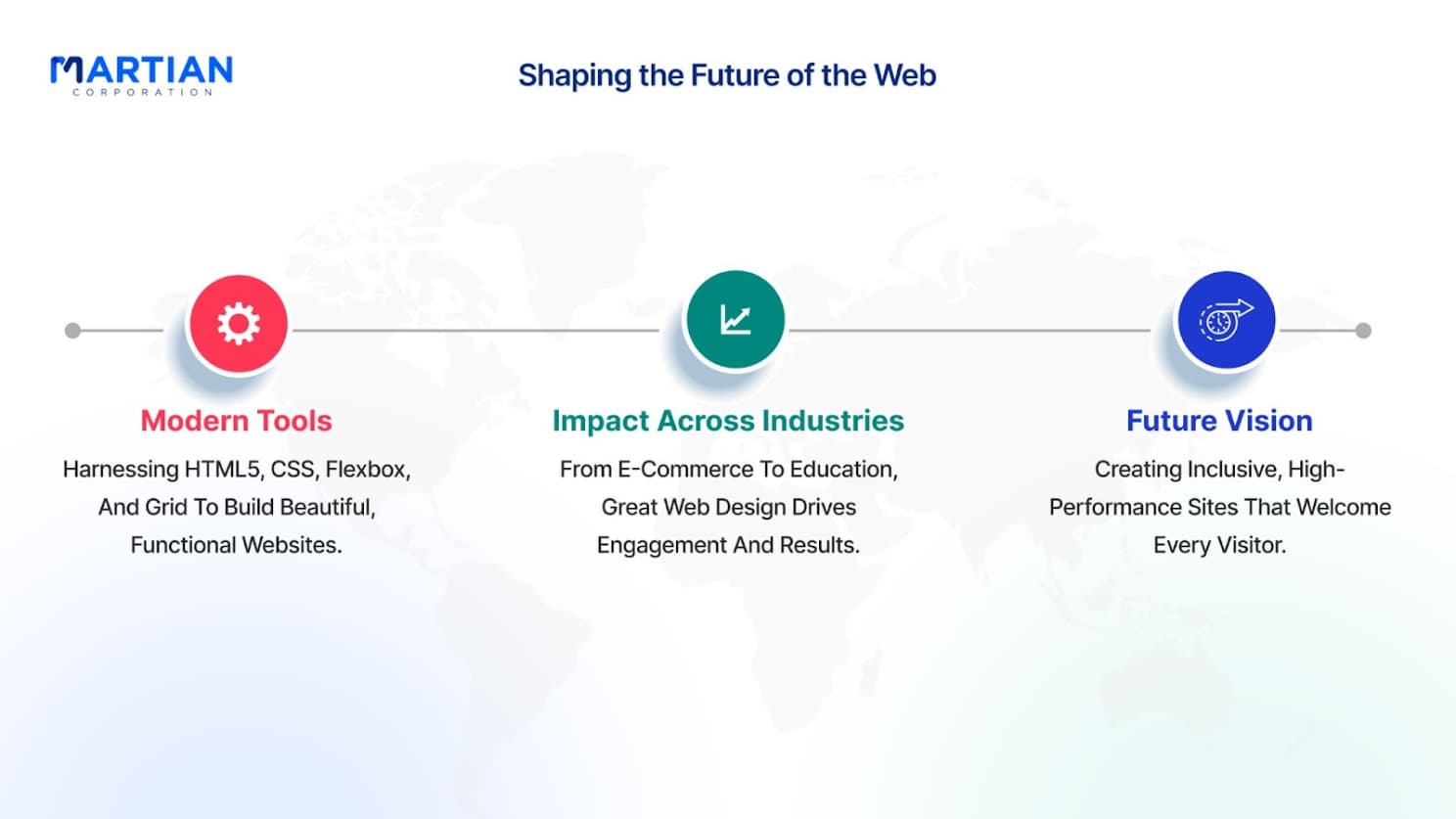 MARTIAN
CORPORATION

Shaping the Future of the Web

Modern Tools

Harnessing HTML5, CSS, Flexbox, And Grid To Build Beautiful, Functional Websites.

Impact Across Industries

From E-Commerce To Education, Great Web Design Drives Engagement And Results.

Future Vision

Creating Inclusive, High-Performance Sites That Welcome Every Visitor.